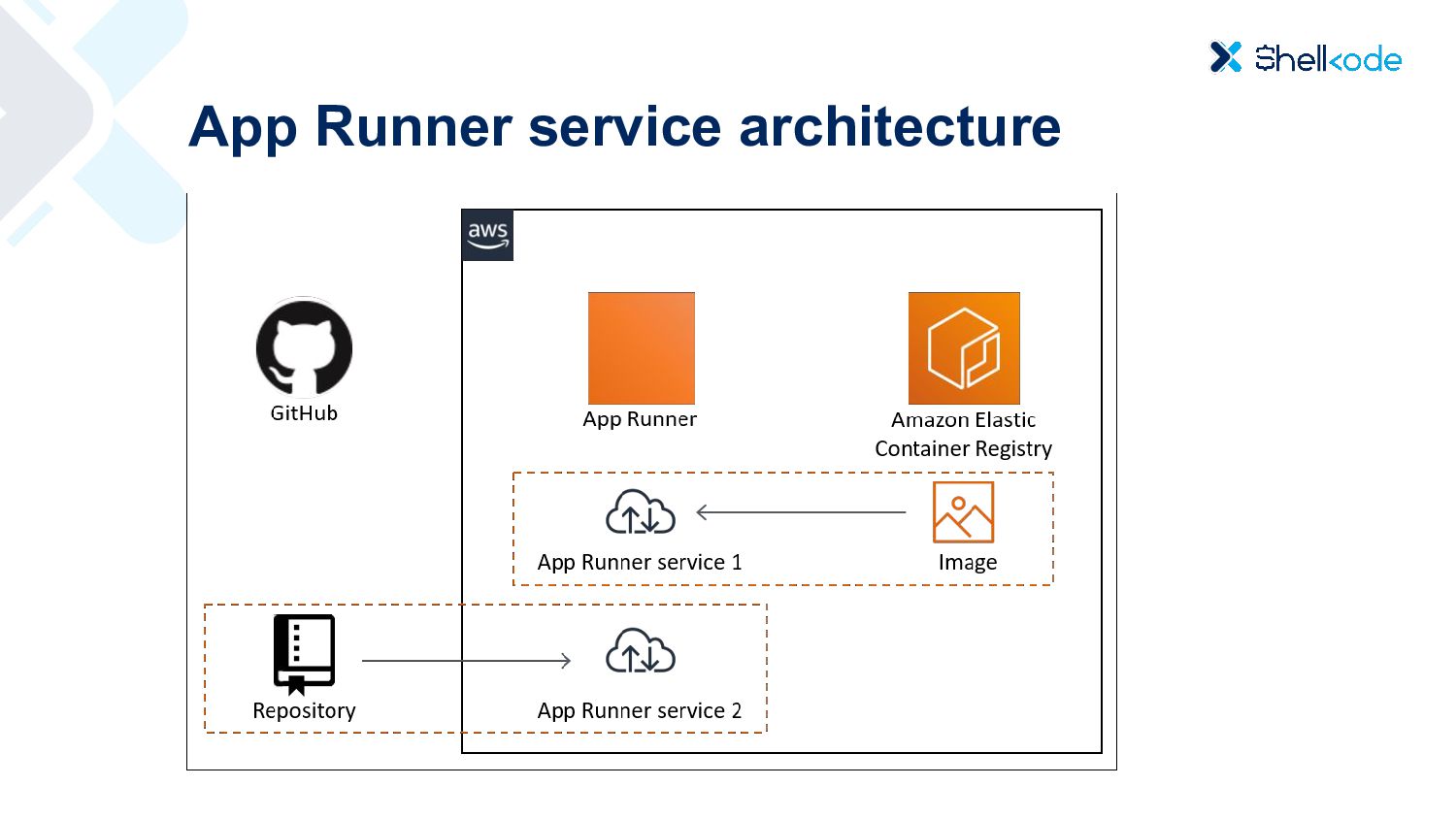 Shellkode

App Runner service architecture

aws

GitHub

App Runner

Amazon Elastic Container Registry

App Runner service 1

Image

Repository

App Runner service 2